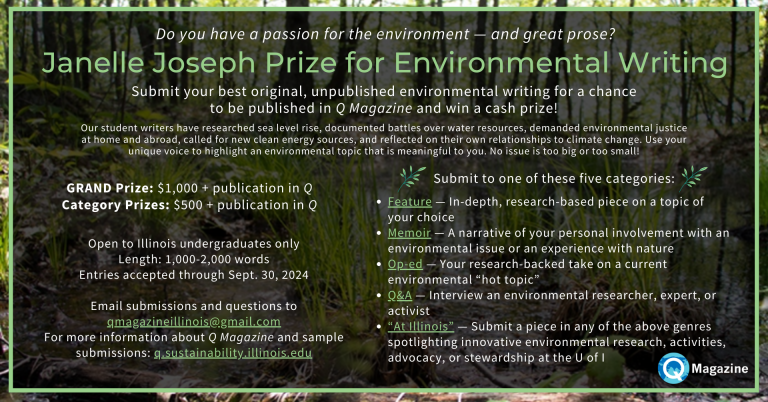 Do you have a passion for the environment — and great prose?

Janelle Joseph Prize for Environmental Writing

Submit your best original, unpublished environmental writing for a chance to be published in Q Magazine and win a cash prize!

Our student writers have researched sea level rise, documented battles over water resources, demanded environmental justice at home and abroad, called for new clean energy sources, and reflected on their own relationships to climate change. Use your unique voice to highlight an environmental topic that is meaningful to you. No issue is too big or too small!

GRAND Prize: $1,000 + publication in Q
Category Prizes: $500 + publication in Q

Open to Illinois undergraduates only
Length: 1,000-2,000 words
Entries accepted through Sept. 30, 2024

Email submissions and questions to qmagazineillinois@gmail.com
For more information about Q Magazine and sample submissions: q.sustainability.illinois.edu

Submit to one of these five categories:

• Feature — In-depth, research-based piece on a topic of your choice
• Memoir — A narrative of your personal involvement with an environmental issue or an experience with nature
• Op-ed — Your research-backed take on a current environmental "hot topic"
• Q&A — Interview an environmental researcher, expert, or activist
• "At Illinois" — Submit a piece in any of the above genres spotlighting innovative environmental research, activities, advocacy, or stewardship at the U of I

Q Magazine